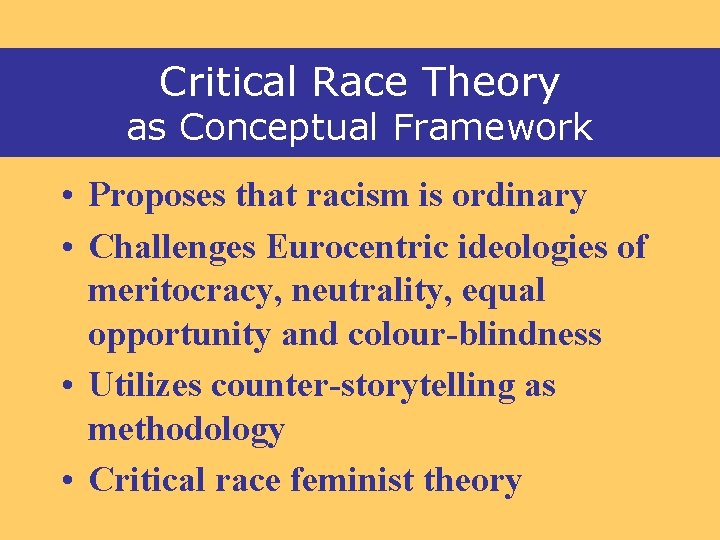 Critical Race Theory
as Conceptual Framework

• Proposes that racism is ordinary
• Challenges Eurocentric ideologies of meritocracy, neutrality, equal opportunity and colour-blindness
• Utilizes counter-storytelling as methodology
• Critical race feminist theory